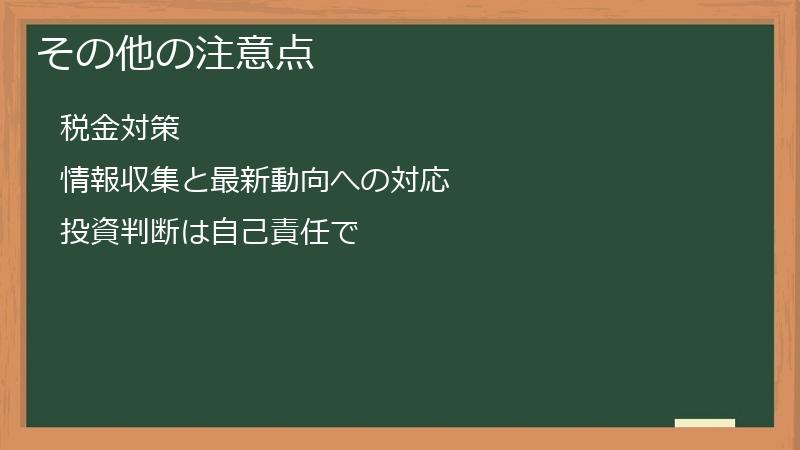 その他の注意点

税金対策

情報収集と最新動向への対応

投資判断は自己責任で